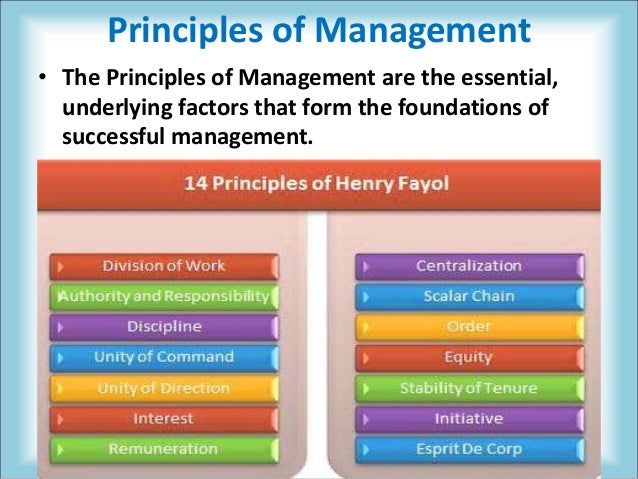 Principles of Management

• The Principles of Management are the essential, underlying factors that form the foundations of successful management.

14 Principles of Henry Fayol

Division of Work
Authority and Responsibility
Discipline
Unity of Command
Unity of Direction
Interest
Remuneration

Centralization
Scalar Chain
Order
Equity
Stability of Tenure
Initiative
Esprit De Corp